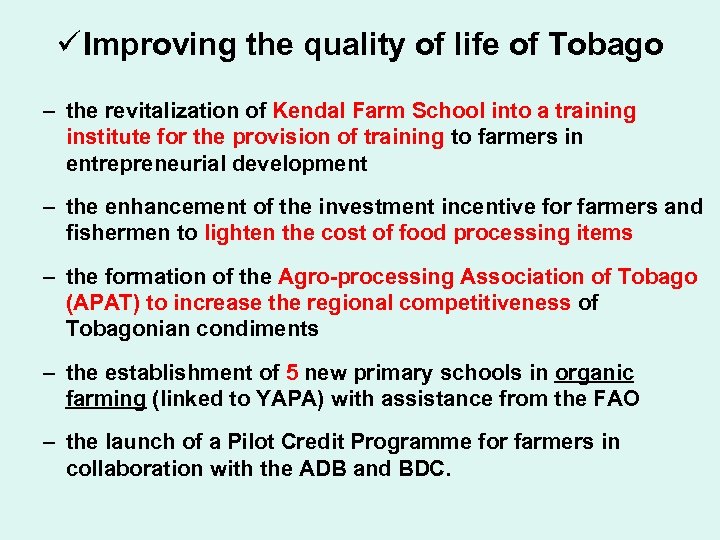 ✓Improving the quality of life of Tobago

– the revitalization of Kendal Farm School into a training institute for the provision of training to farmers in entrepreneurial development

– the enhancement of the investment incentive for farmers and fishermen to lighten the cost of food processing items

– the formation of the Agro-processing Association of Tobago (APAT) to increase the regional competitiveness of Tobagonian condiments

– the establishment of 5 new primary schools in organic farming (linked to YAPA) with assistance from the FAO

– the launch of a Pilot Credit Programme for farmers in collaboration with the ADB and BDC.